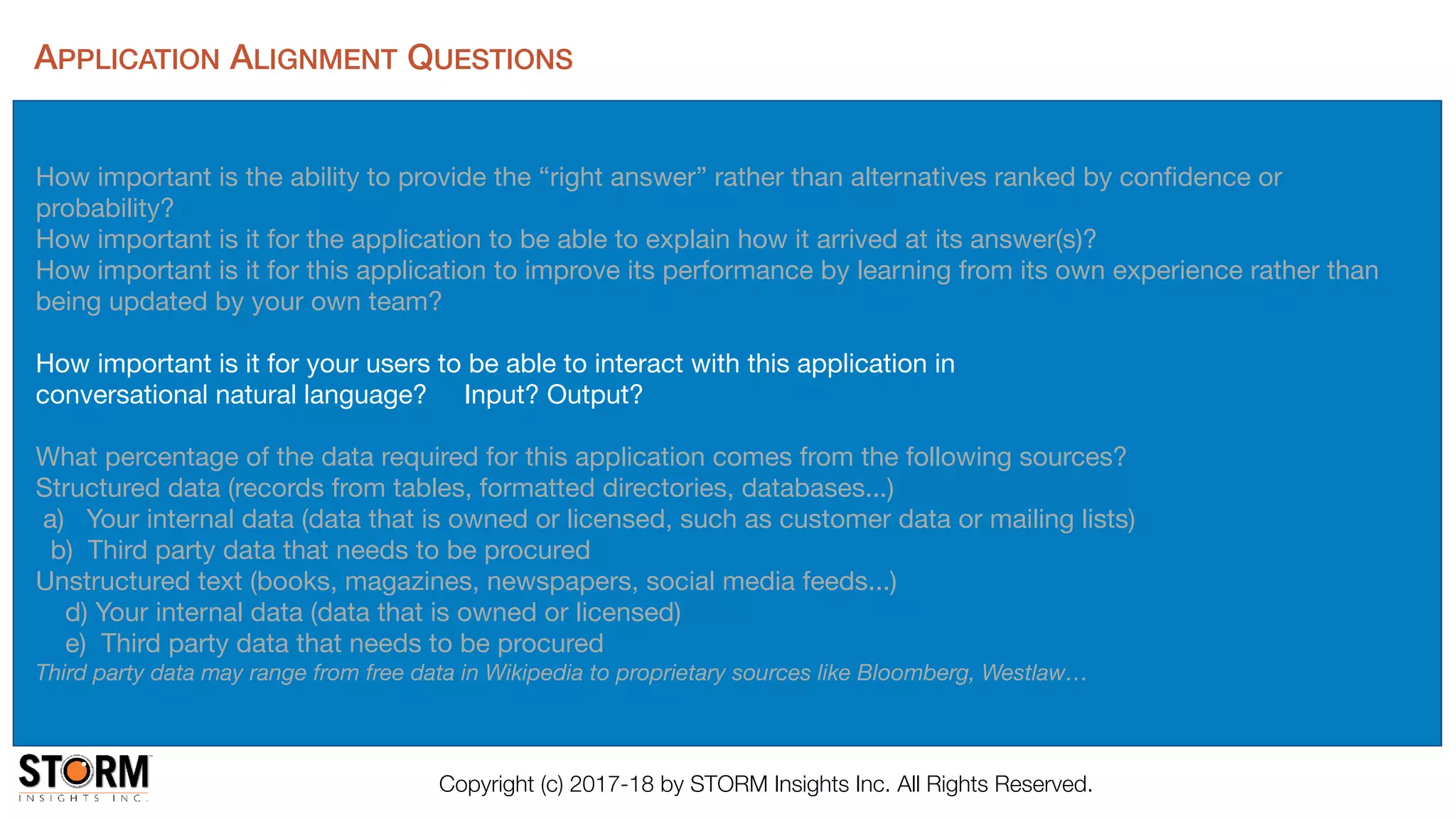 APPLICATION ALIGNMENT QUESTIONS

How important is the ability to provide the “right answer” rather than alternatives ranked by confidence or probability?
How important is it for the application to be able to explain how it arrived at its answer(s)?
How important is it for this application to improve its performance by learning from its own experience rather than being updated by your own team?

How important is it for your users to be able to interact with this application in conversational natural language? Input? Output?

What percentage of the data required for this application comes from the following sources?
Structured data (records from tables, formatted directories, databases...)
a) Your internal data (data that is owned or licensed, such as customer data or mailing lists)
b) Third party data that needs to be procured
Unstructured text (books, magazines, newspapers, social media feeds...)
d) Your internal data (data that is owned or licensed)
e) Third party data that needs to be procured
Third party data may range from free data in Wikipedia to proprietary sources like Bloomberg, Westlaw…

STORM INSIGHTS INC.

Copyright (c) 2017-18 by STORM Insights Inc. All Rights Reserved.